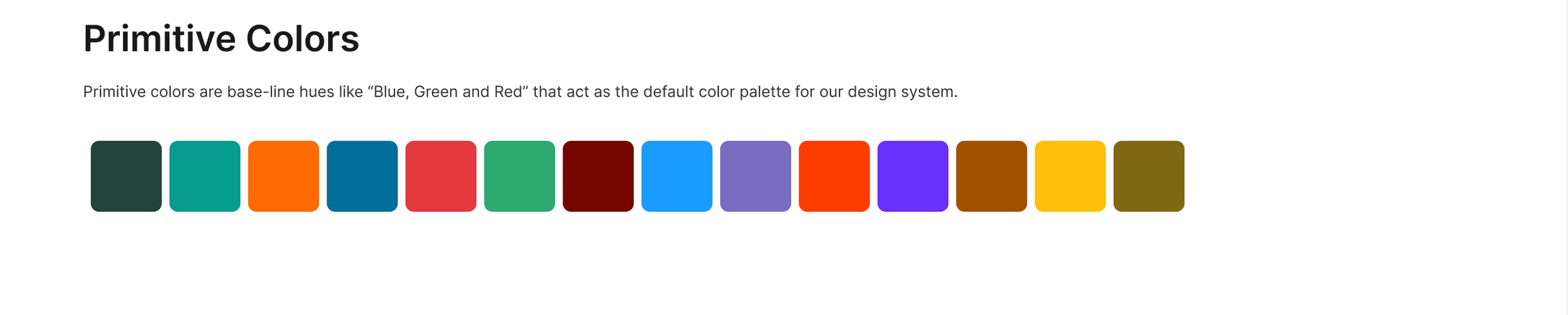 Primitive Colors

Primitive colors are base-line hues like “Blue, Green and Red” that act as the default color palette for our design system.